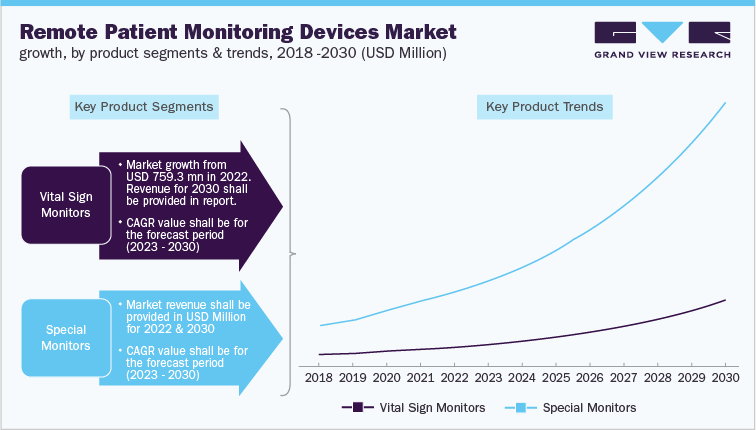 Remote Patient Monitoring Devices Market
growth, by product segments & trends, 2018 -2030 (USD Million)

GRAND VIEW RESEARCH

Key Product Segments

Vital Sign Monitors

• Market growth from USD 759.3 mn in 2022. Revenue for 2030 shall be provided in report.
• CAGR value shall be for the forecast period (2023 - 2030)

Special Monitors

• Market revenue shall be provided in USD Million for 2022 & 2030
• CAGR value shall be for the forecast period (2023 - 2030)

Key Product Trends

2018 2019 2020 2021 2022 2023 2024 2025 2026 2027 2028 2029 2030

Vital Sign Monitors Special Monitors